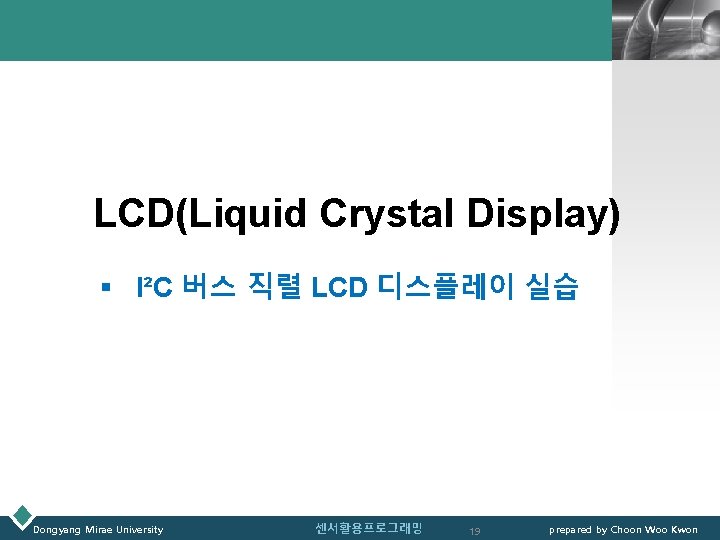 LCD(Liquid Crystal Display)

▪ I²C 버스 직렬 LCD 디스플레이 실습

Dongyang Mirae University 센서활용프로그래밍 19 prepared by Choon Woo Kwon